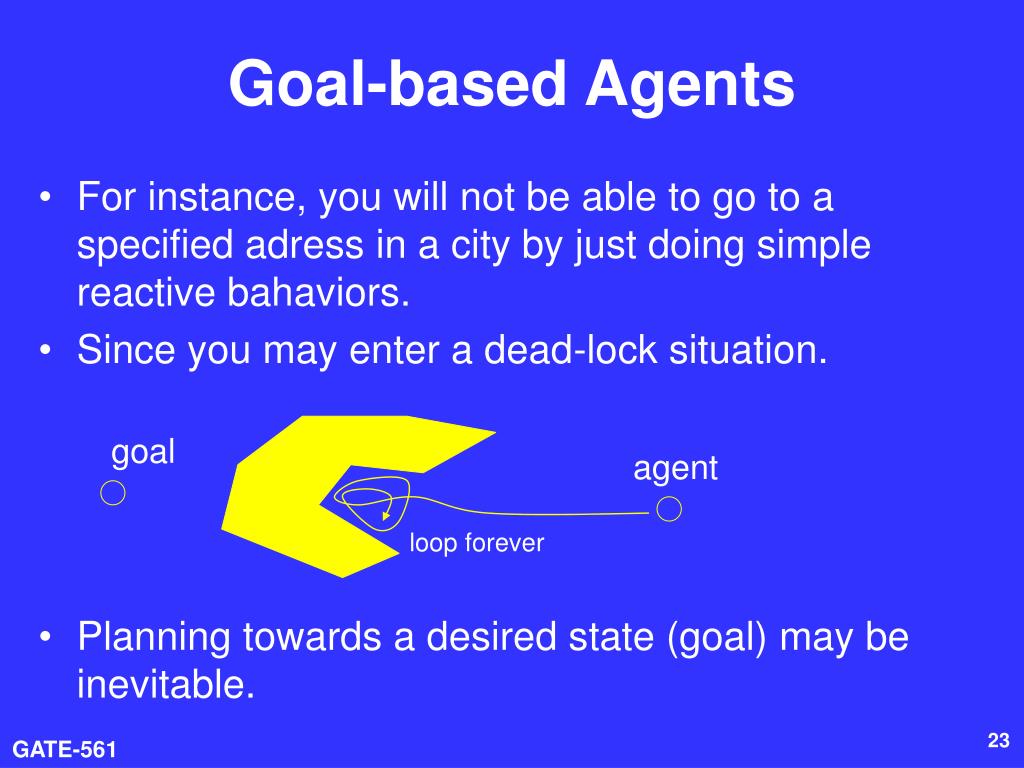 Goal-based Agents

• For instance, you will not be able to go to a specified adress in a city by just doing simple reactive bahaviors.
• Since you may enter a dead-lock situation.

goal

agent

loop forever

• Planning towards a desired state (goal) may be inevitable.

GATE-561

23